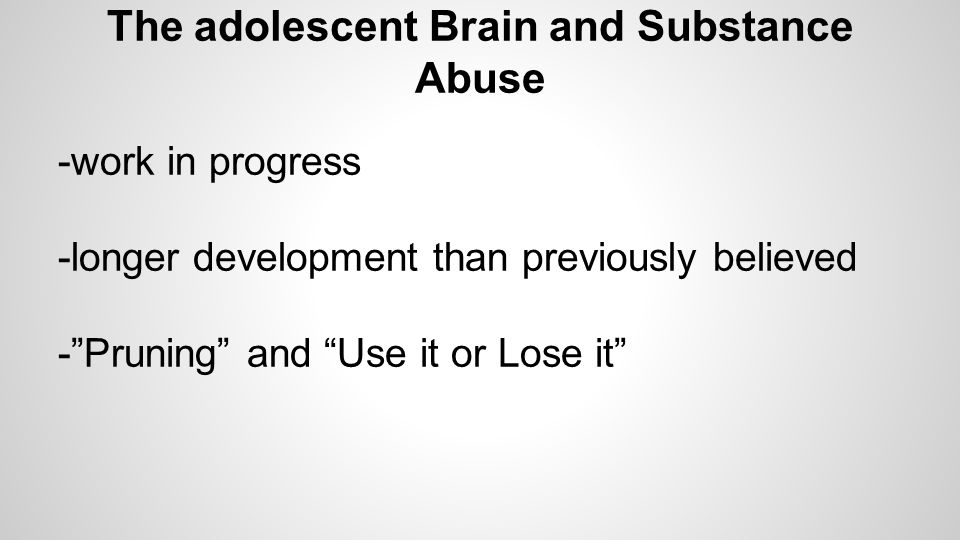 The adolescent Brain and Substance Abuse

-work in progress

-longer development than previously believed

-”Pruning” and “Use it or Lose it”